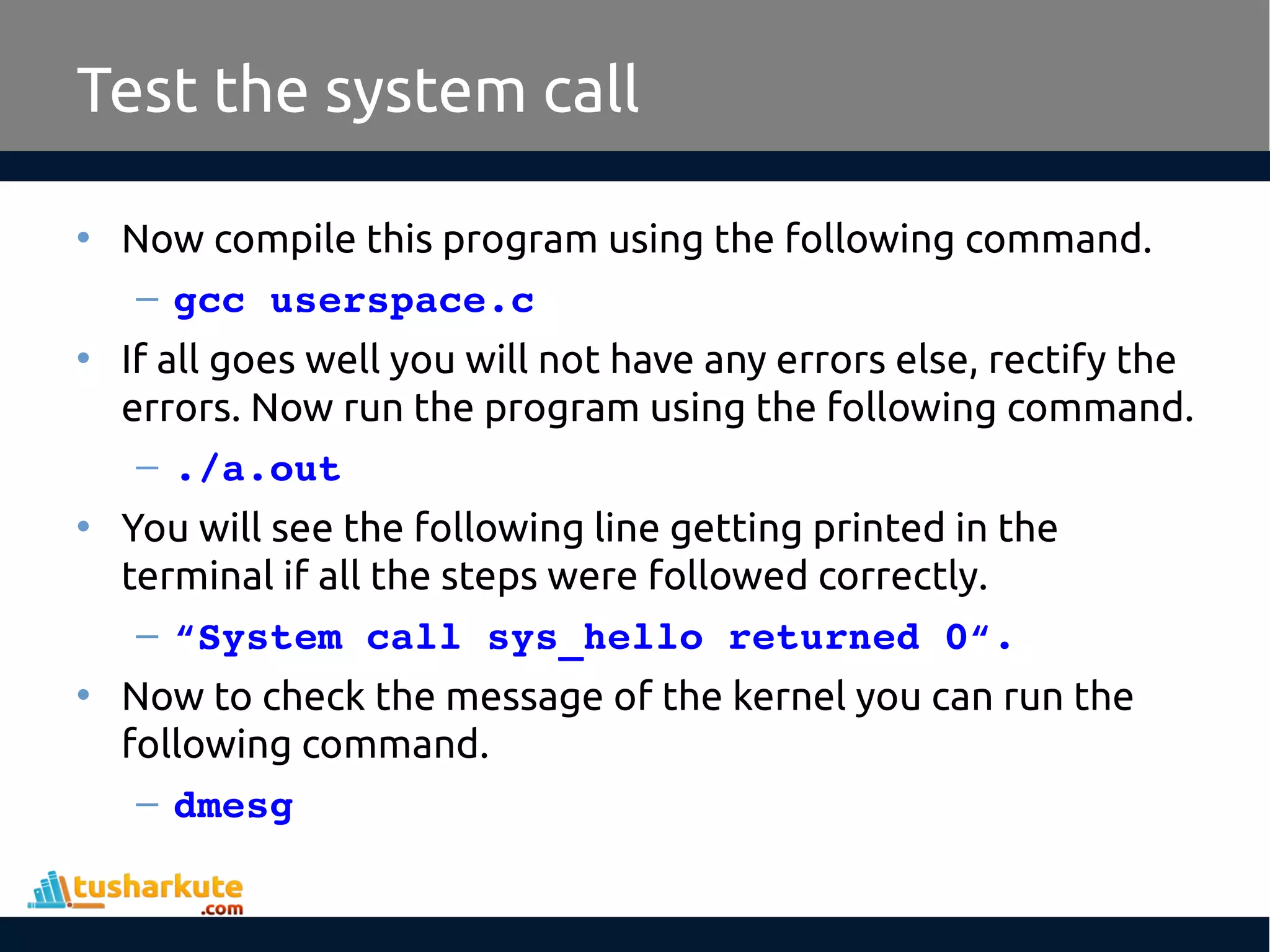 Test the system call

• Now compile this program using the following command.
  – gcc userspace.c
• If all goes well you will not have any errors else, rectify the errors. Now run the program using the following command.
  – ./a.out
• You will see the following line getting printed in the terminal if all the steps were followed correctly.
  – “System call sys_hello returned 0“.
• Now to check the message of the kernel you can run the following command.
  – dmesg

tusharkute
.com